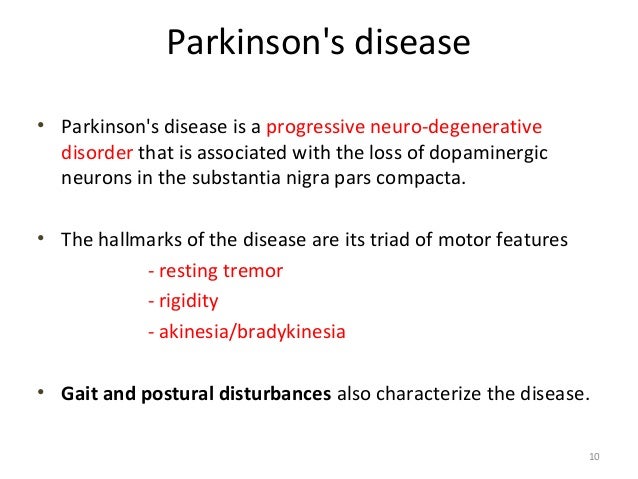 Parkinson's disease

• Parkinson's disease is a progressive neuro-degenerative disorder that is associated with the loss of dopaminergic neurons in the substantia nigra pars compacta.

• The hallmarks of the disease are its triad of motor features
- resting tremor
- rigidity
- akinesia/bradykinesia

• Gait and postural disturbances also characterize the disease.

10